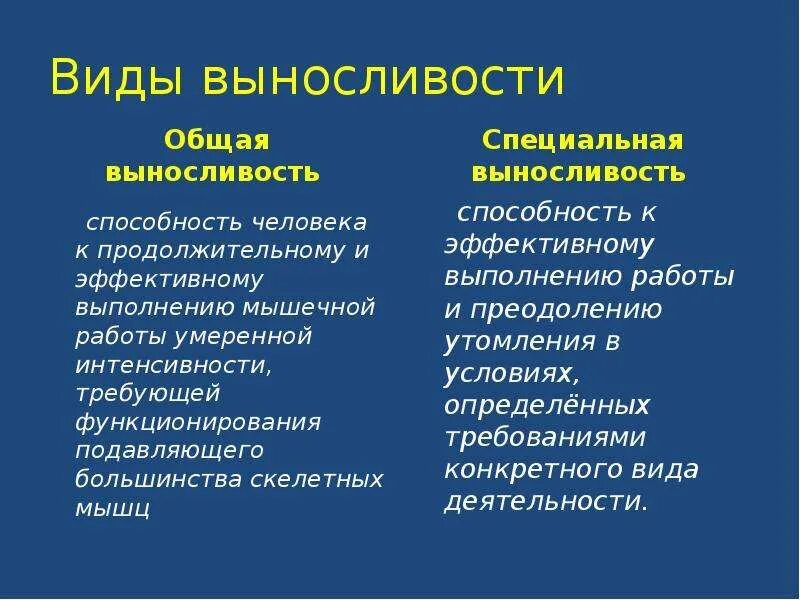 Виды выносливости

Общая выносливость

способность человека к продолжительному и эффективному выполнению мышечной работы умеренной интенсивности, требующей функционирования подавляющего большинства скелетных мышц

Специальная выносливость

способность к эффективному выполнению работы и преодолению утомления в условиях, определённых требованиями конкретного вида деятельности.